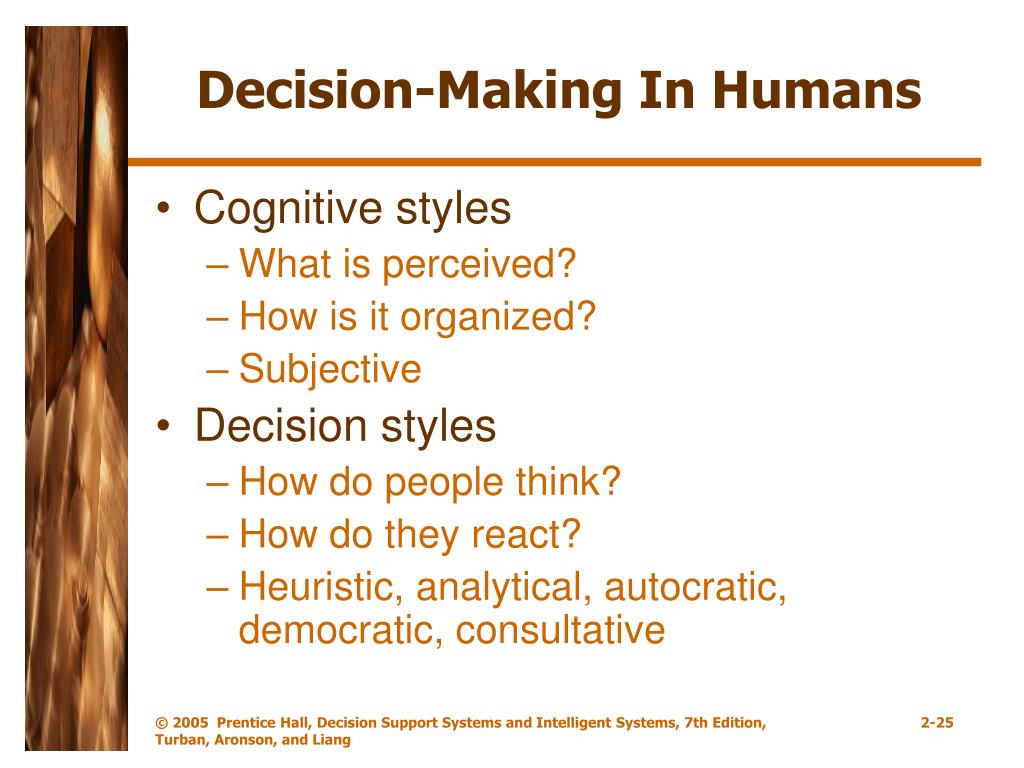 Decision-Making In Humans

• Cognitive styles
– What is perceived?
– How is it organized?
– Subjective
• Decision styles
– How do people think?
– How do they react?
– Heuristic, analytical, autocratic, democratic, consultative

© 2005 Prentice Hall, Decision Support Systems and Intelligent Systems, 7th Edition, Turban, Aronson, and Liang

2-25